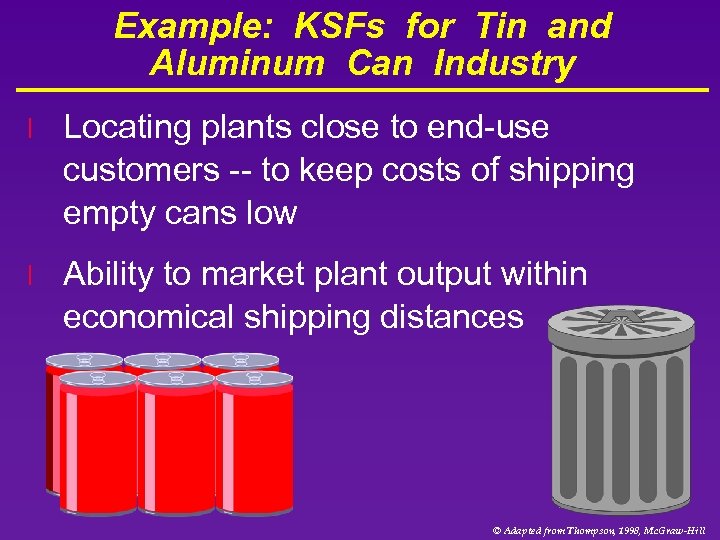 Example: KSFs for Tin and Aluminum Can Industry

l Locating plants close to end-use customers -- to keep costs of shipping empty cans low

l Ability to market plant output within economical shipping distances

© Adapted from Thompson, 1998, McGraw-Hill